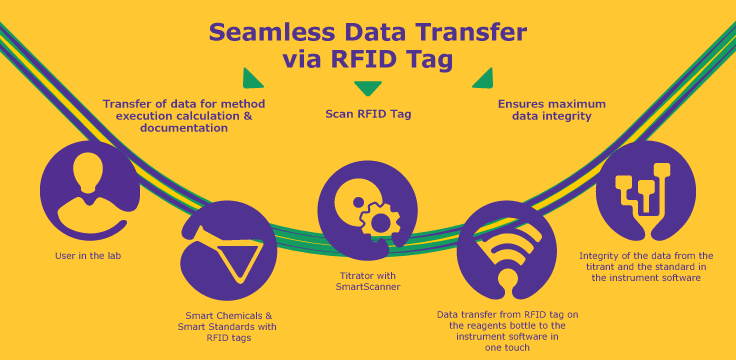 Seamless Data Transfer via RFID Tag

Transfer of data for method execution calculation & documentation

Scan RFID Tag

Ensures maximum data integrity

User in the lab

Smart Chemicals & Smart Standards with RFID tags

Titrator with SmartScanner

Data transfer from RFID tag on the reagents bottle to the instrument software in one touch

Integrity of the data from the titrant and the standard in the instrument software